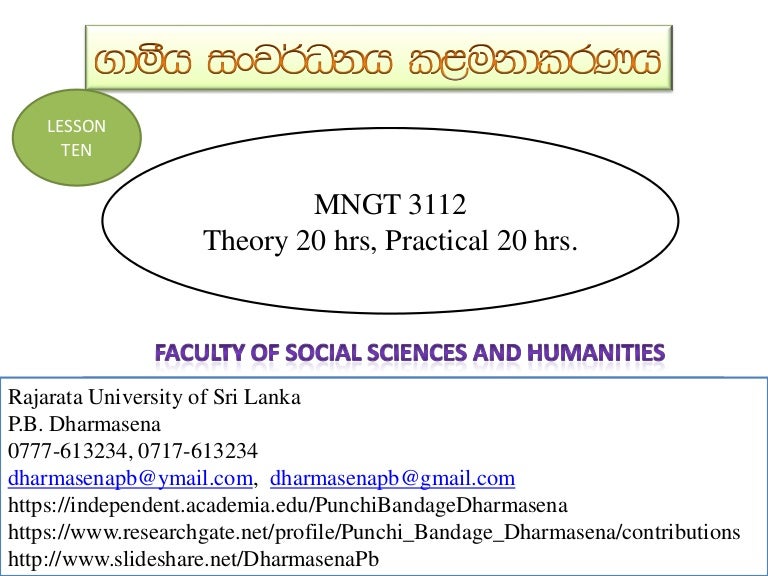 ග්‍රාමීය සංවර්ධනය කළමනාකරණය

LESSON TEN

MNGT 3112
Theory 20 hrs, Practical 20 hrs.

FACULTY OF SOCIAL SCIENCES AND HUMANITIES

Rajarata University of Sri Lanka
P.B. Dharmasena
0777-613234, 0717-613234
dharmasenapb@ymail.com, dharmasenapb@gmail.com
https://independent.academia.edu/PunchiBandageDharmasena
https://www.researchgate.net/profile/Punchi_Bandage_Dharmasena/contributions
http://www.slideshare.net/DharmasenaPb